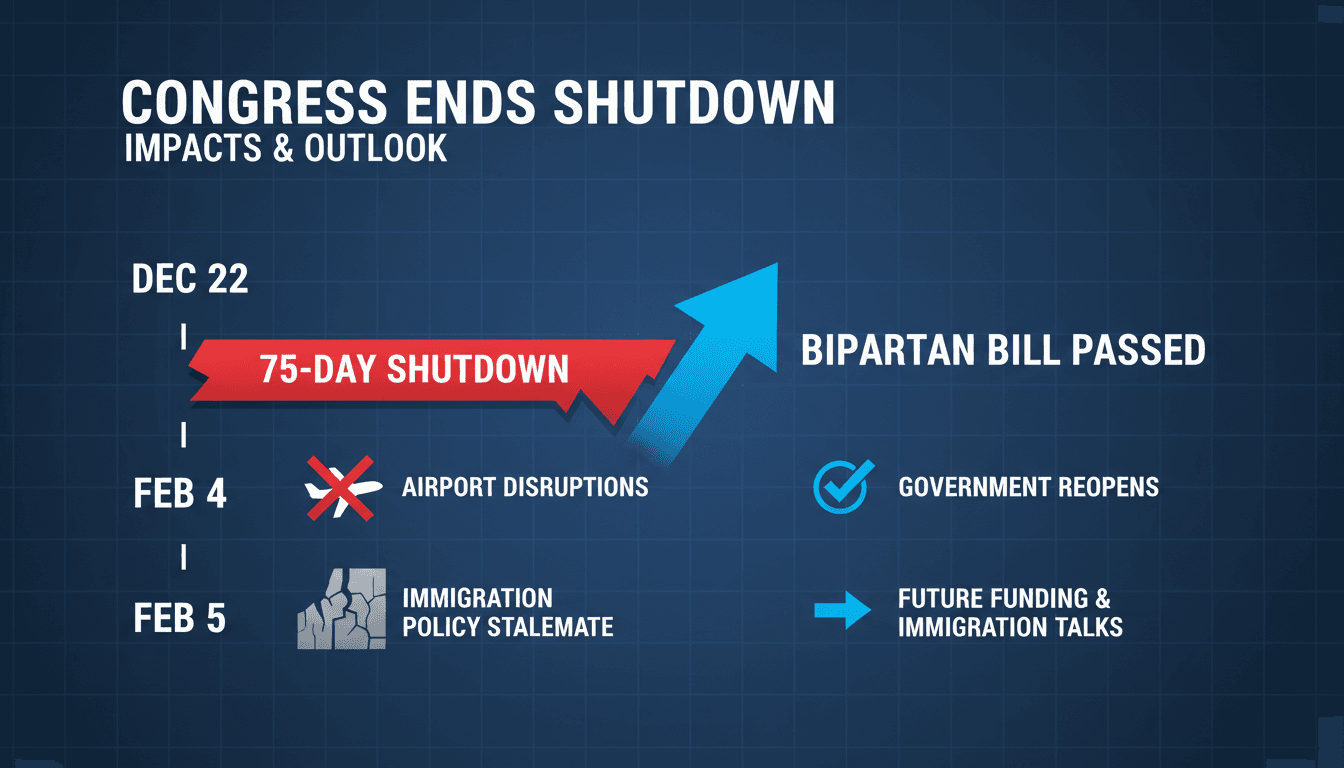 CONGRESS ENDS SHUTDOWN
IMPACTS & OUTLOOK

DEC 22

75-DAY SHUTDOWN

BIPARTAN BILL PASSED

FEB 4

AIRPORT DISRUPTIONS

GOVERNMENT REOPENS

FEB 5

IMMIGRATION POLICY STALEMATE

FUTURE FUNDING & IMMIGRATION TALKS